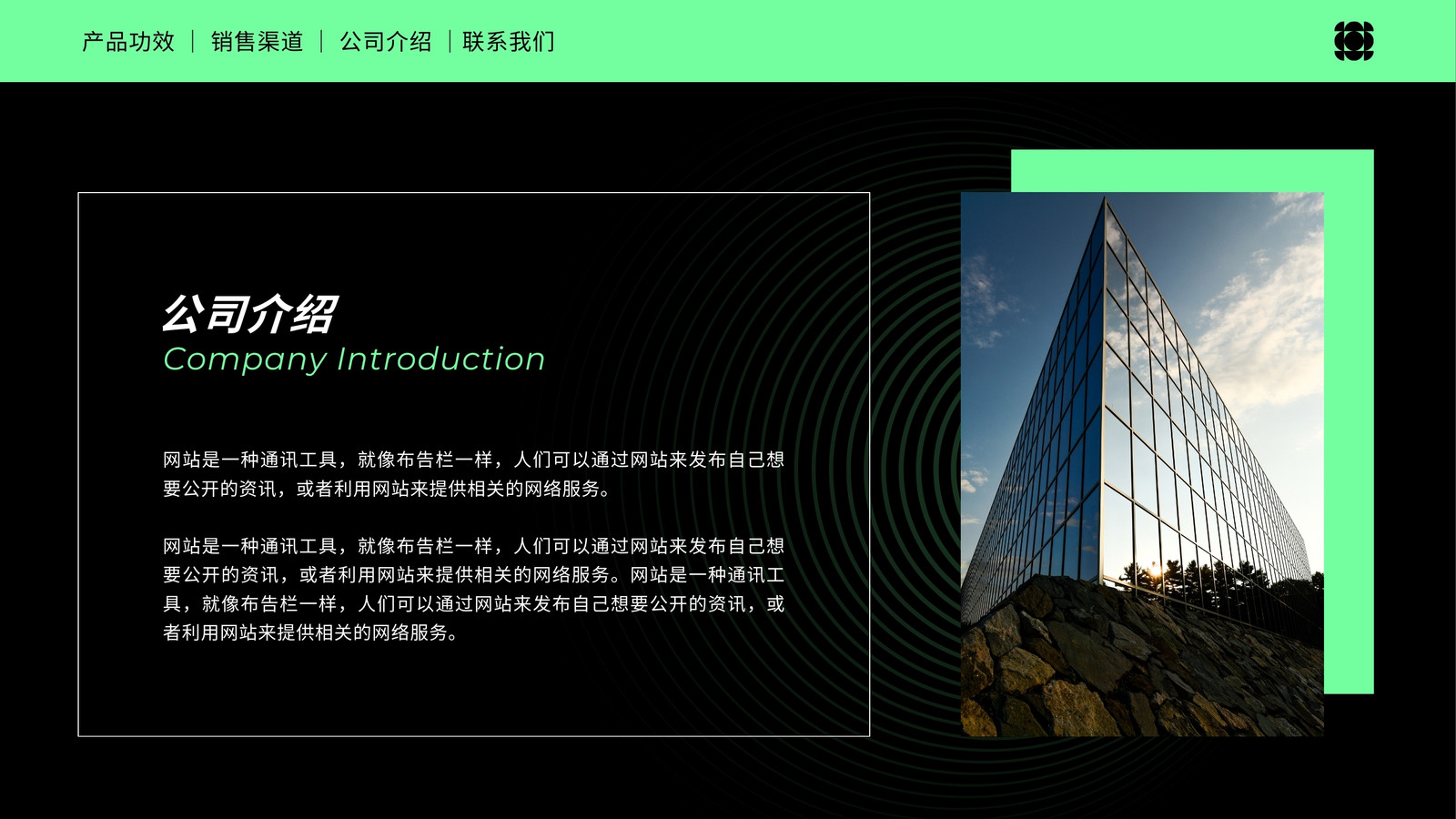 产品功效 | 销售渠道 | 公司介绍 | 联系我们

公司介绍
Company Introduction

网站是一种通讯工具，就像布告栏一样，人们可以通过网站来发布自己想要公开的资讯，或者利用网站来提供相关的网络服务。

网站是一种通讯工具，就像布告栏一样，人们可以通过网站来发布自己想要公开的资讯，或者利用网站来提供相关的网络服务。网站是一种通讯工具，就像布告栏一样，人们可以通过网站来发布自己想要公开的资讯，或者利用网站来提供相关的网络服务。